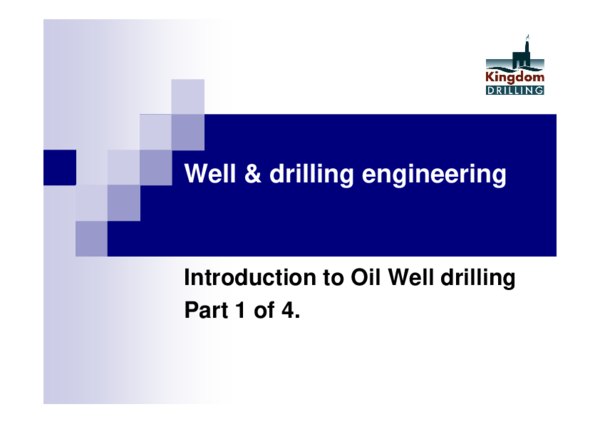 Kingdom
DRILLING

Well & drilling engineering

Introduction to Oil Well drilling
Part 1 of 4.